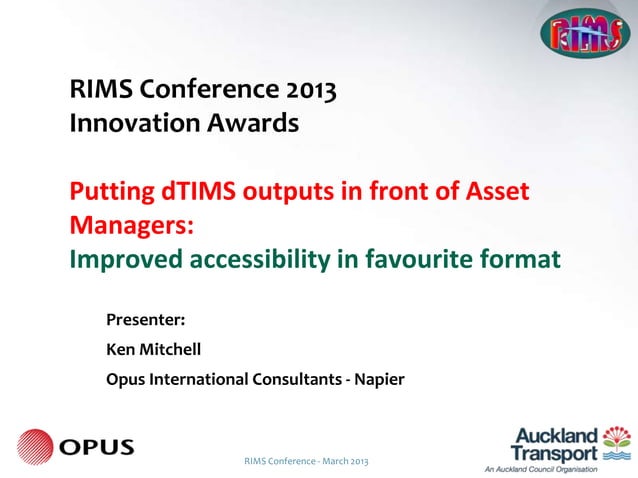 RIMS

RIMS Conference 2013
Innovation Awards

Putting dTIMS outputs in front of Asset Managers:
Improved accessibility in favourite format

Presenter:

Ken Mitchell

Opus International Consultants - Napier

OPUS

RIMS Conference - March 2013

Auckland Transport
An Auckland Council Organisation